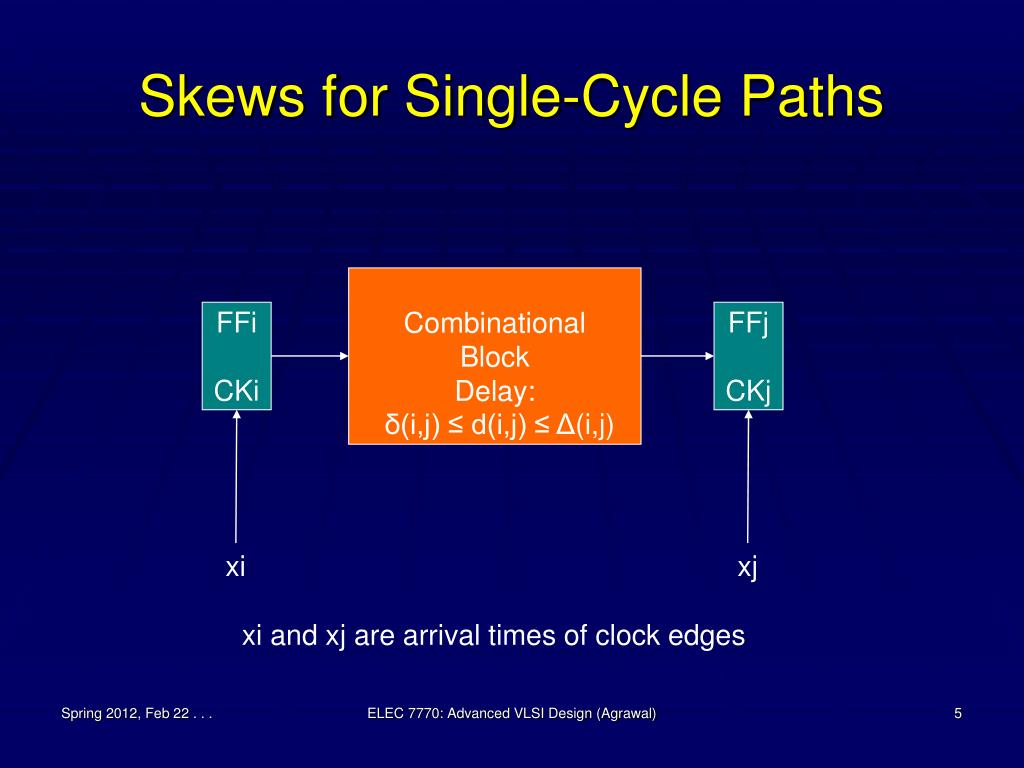 Skews for Single-Cycle Paths

FFi

CKi

Combinational Block Delay: $\delta(i,j) \leq d(i,j) \leq \Delta(i,j)$

FFj

CKj

xi

xj

xi and xj are arrival times of clock edges

Spring 2012, Feb 22 . . .

ELEC 7770: Advanced VLSI Design (Agrawal)

5